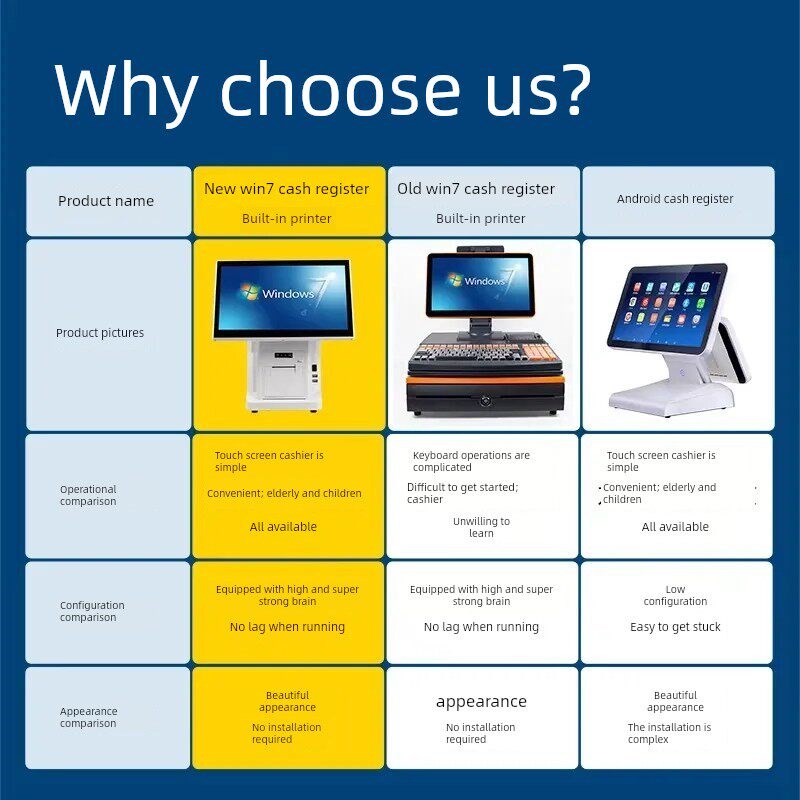 Why choose us?

| Product name | New win7 cash register Built-in printer | Old win7 cash register Built-in printer | Android cash register |
|---|---|---|---|
| Product pictures | Windows 7 | Windows 7 | |
| Operational comparison | Touch screen cashier is simple Convenient; elderly and children All available | Keyboard operations are complicated Difficult to get started; cashier Unwilling to learn | Touch screen cashier is simple Convenient; elderly and children All available |
| Configuration comparison | Equipped with high and super strong brain No lag when running | Equipped with high and super strong brain No lag when running | Low configuration Easy to get stuck |
| Appearance comparison | Beautiful appearance No installation required | appearance No installation required | Beautiful appearance The installation is complex |